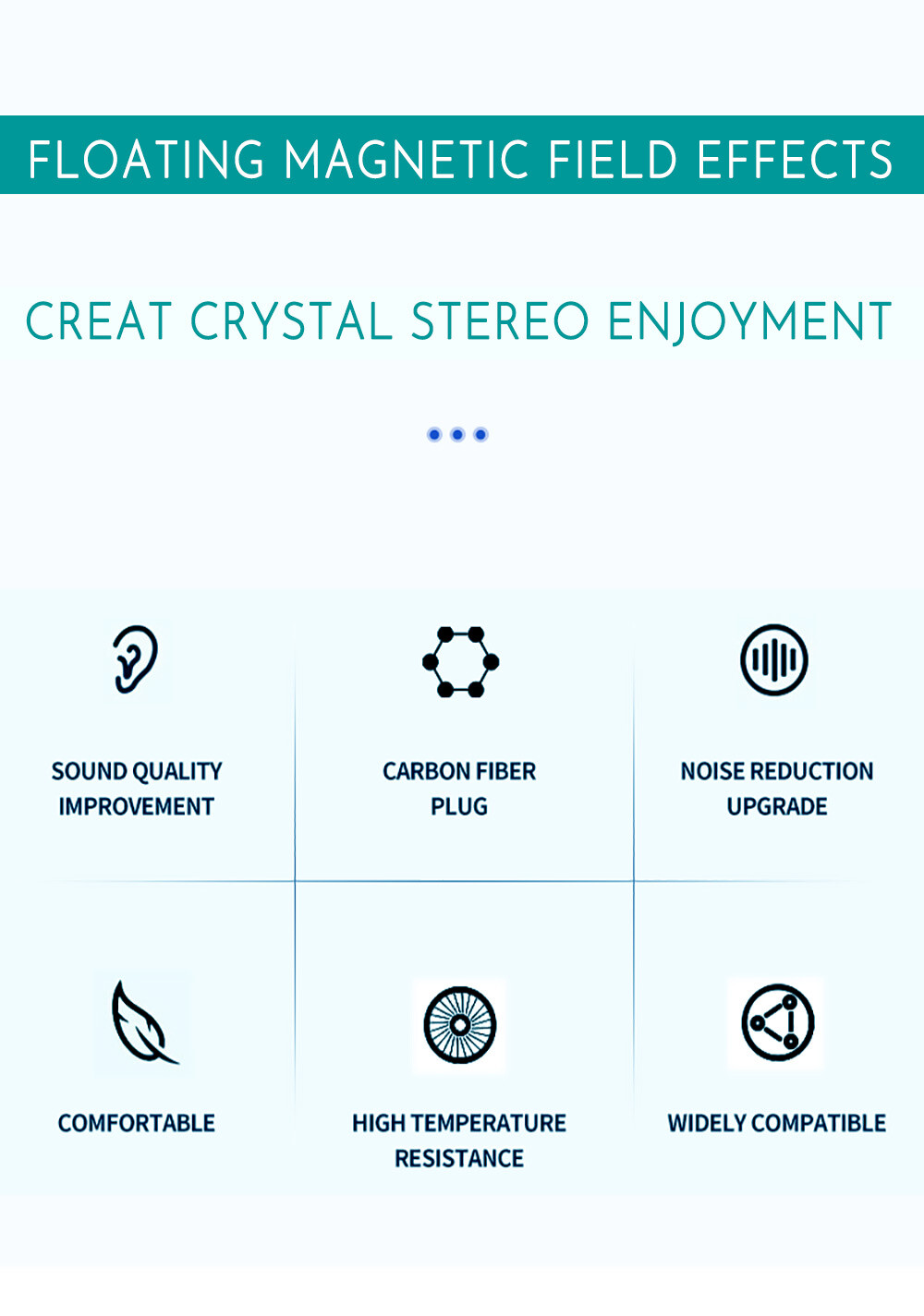 FLOATING MAGNETIC FIELD EFFECTS

CREAT CRYSTAL STEREO ENJOYMENT

SOUND QUALITY IMPROVEMENT

CARBON FIBER PLUG

NOISE REDUCTION UPGRADE

COMFORTABLE

HIGH TEMPERATURE RESISTANCE

WIDELY COMPATIBLE